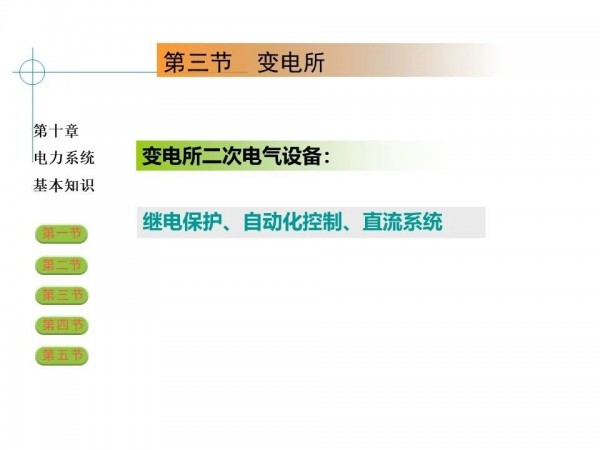 第三节　变电所

第十章
电力系统
基本知识

第一节
第二节
第三节
第四节
第五节

变电所二次电气设备：

继电保护、自动化控制、直流系统